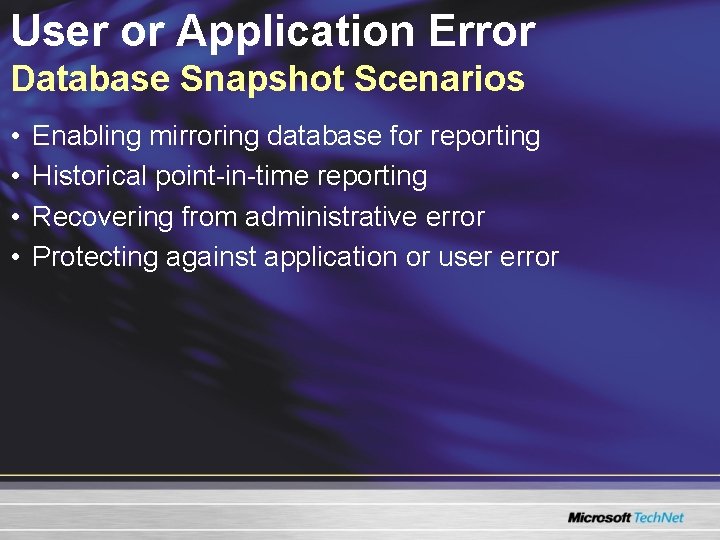 User or Application Error
Database Snapshot Scenarios

• Enabling mirroring database for reporting
• Historical point-in-time reporting
• Recovering from administrative error
• Protecting against application or user error

Microsoft TechNet